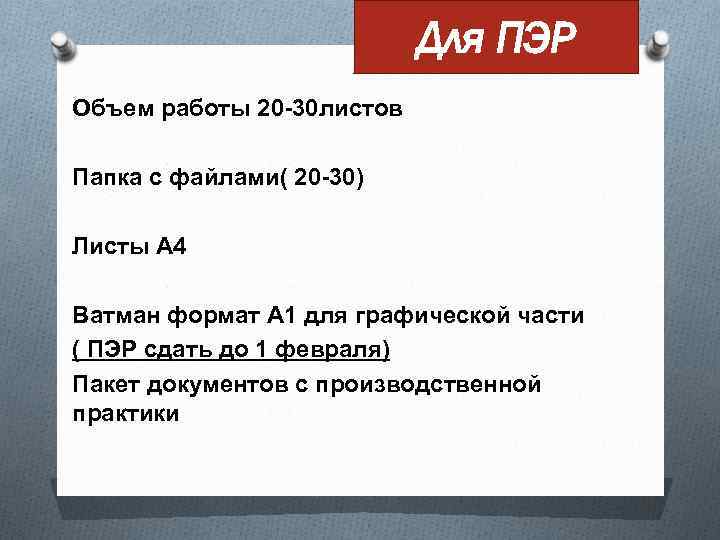 Для ПЭР

Объем работы 20-30листов

Папка с файлами( 20-30)

Листы А4

Ватман формат А1 для графической части
( ПЭР сдать до 1 февраля)
Пакет документов с производственной практики